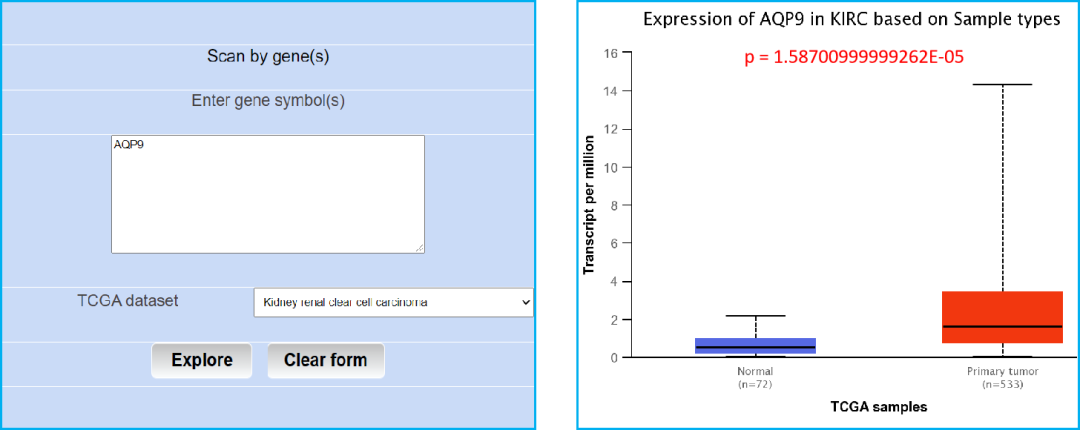 Scan by gene(s)

Enter gene symbol(s)

AQP9

TCGA dataset

Kidney renal clear cell carcinoma

Explore

Clear form

Expression of AQP9 in KIRC based on Sample types

p = 1.58700999999262E-05

Transcript per million

16
14
12
10
8
6
4
2
0

Normal
(n=72)

Primary tumor
(n=533)

TCGA samples